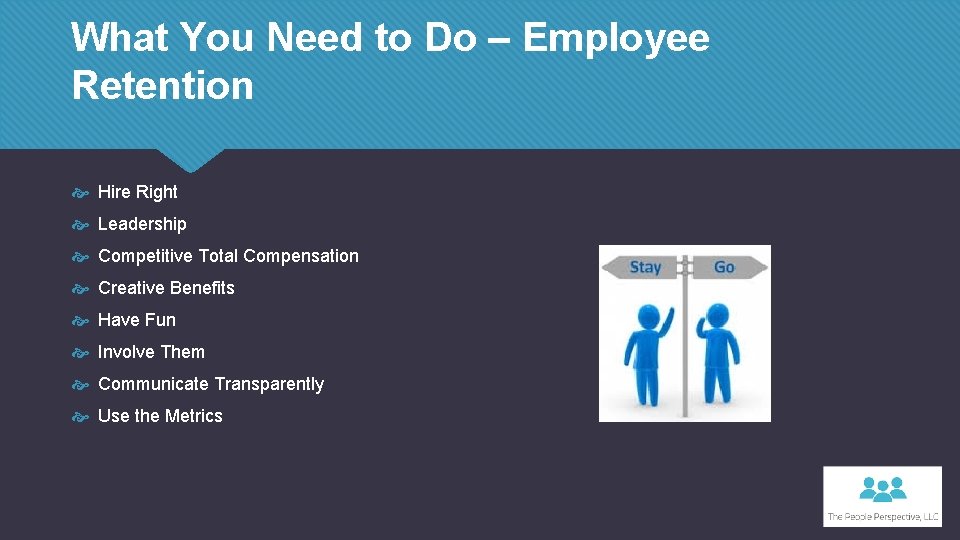 What You Need to Do – Employee Retention

Hire Right
Leadership
Competitive Total Compensation
Creative Benefits
Have Fun
Involve Them
Communicate Transparently
Use the Metrics

Stay
Go

The People Perspective, LLC